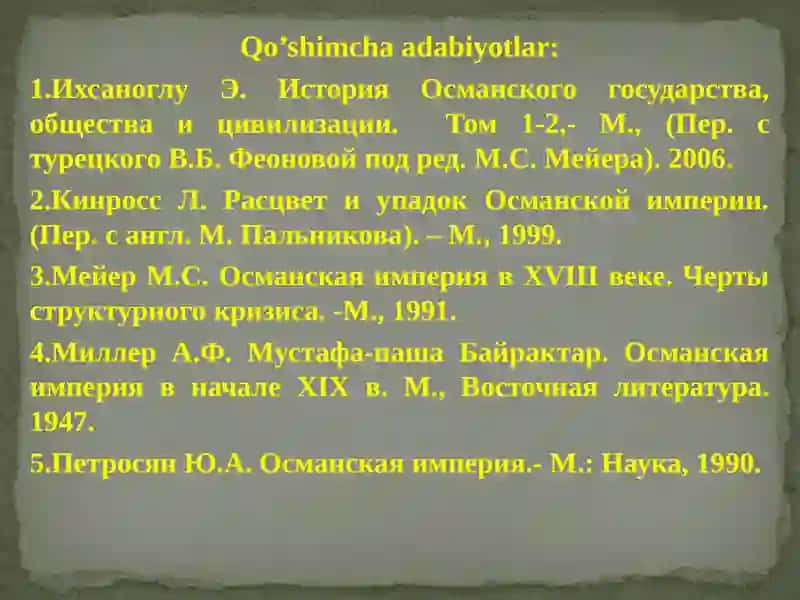 Qo’shimcha adabiyotlar:

1.Ихсаноглу Э. История Османского государства, общества и цивилизации. Том 1-2,- М., (Пер. с турецкого В.Б. Феоновой под ред. М.С. Мейера). 2006.

2.Кинросс Л. Расцвет и упадок Османской империи. (Пер. с англ. М. Пальникова). – М., 1999.

3.Мейер М.С. Османская империя в XVIII веке. Черты структурного кризиса. -М., 1991.

4.Миллер А.Ф. Мустафа-паша Байрактар. Османская империя в начале XIX в. М., Восточная литература. 1947.

5.Петросян Ю.А. Османская империя.- М.: Наука, 1990.